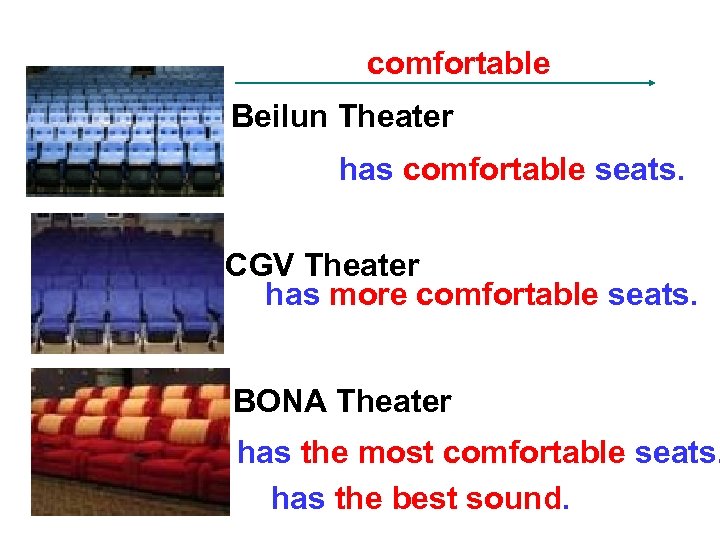 comfortable

Beilun Theater

has comfortable seats.

CGV Theater

has more comfortable seats.

BONA Theater

has the most comfortable seats.

has the best sound.